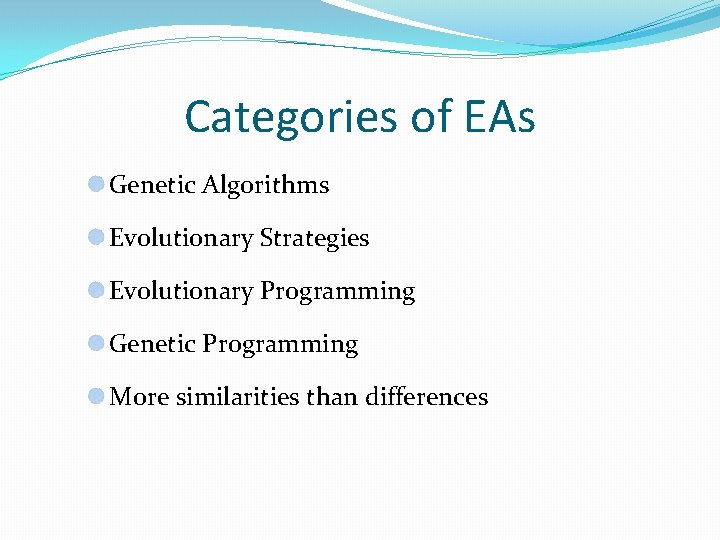 Categories of EAs

Genetic Algorithms

Evolutionary Strategies

Evolutionary Programming

Genetic Programming

More similarities than differences